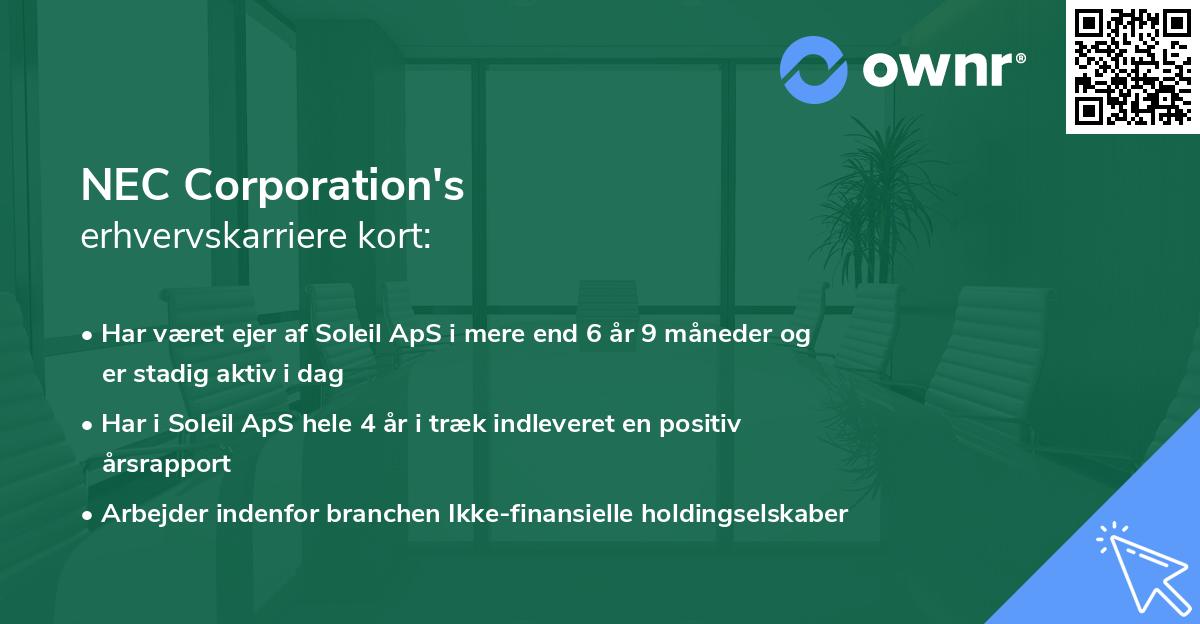 ownr®

NEC Corporation's
erhvervskarriere kort:

• Har været ejer af Soleil ApS i mere end 6 år 9 måneder og er stadig aktiv i dag

• Har i Soleil ApS hele 4 år i træk indleveret en positiv årsrapport

• Arbejder indenfor branchen Ikke-finansielle holdingselskaber